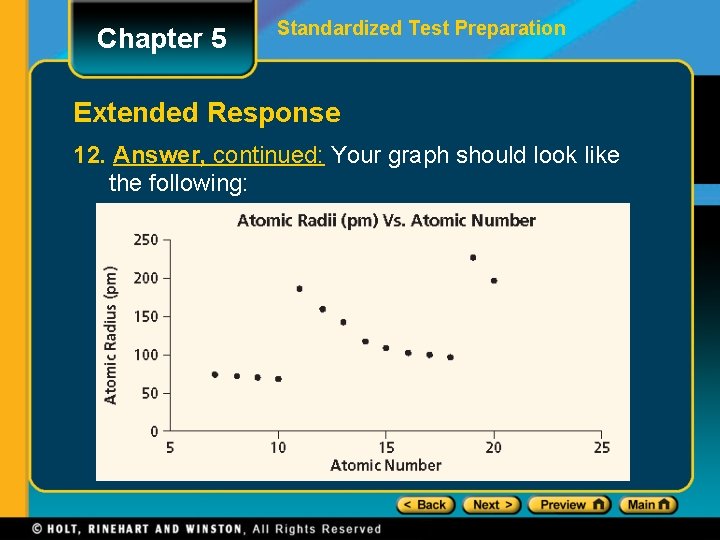 Chapter 5

Standardized Test Preparation

Extended Response

12. Answer, continued: Your graph should look like the following:

Atomic Radii (pm) Vs. Atomic Number

Atomic Radius (pm)

250
200
150
100
50
0

5 10 15 20 25

Atomic Number

< Back Next > Preview Main

© HOLT, RINEHART AND WINSTON, All Rights Reserved